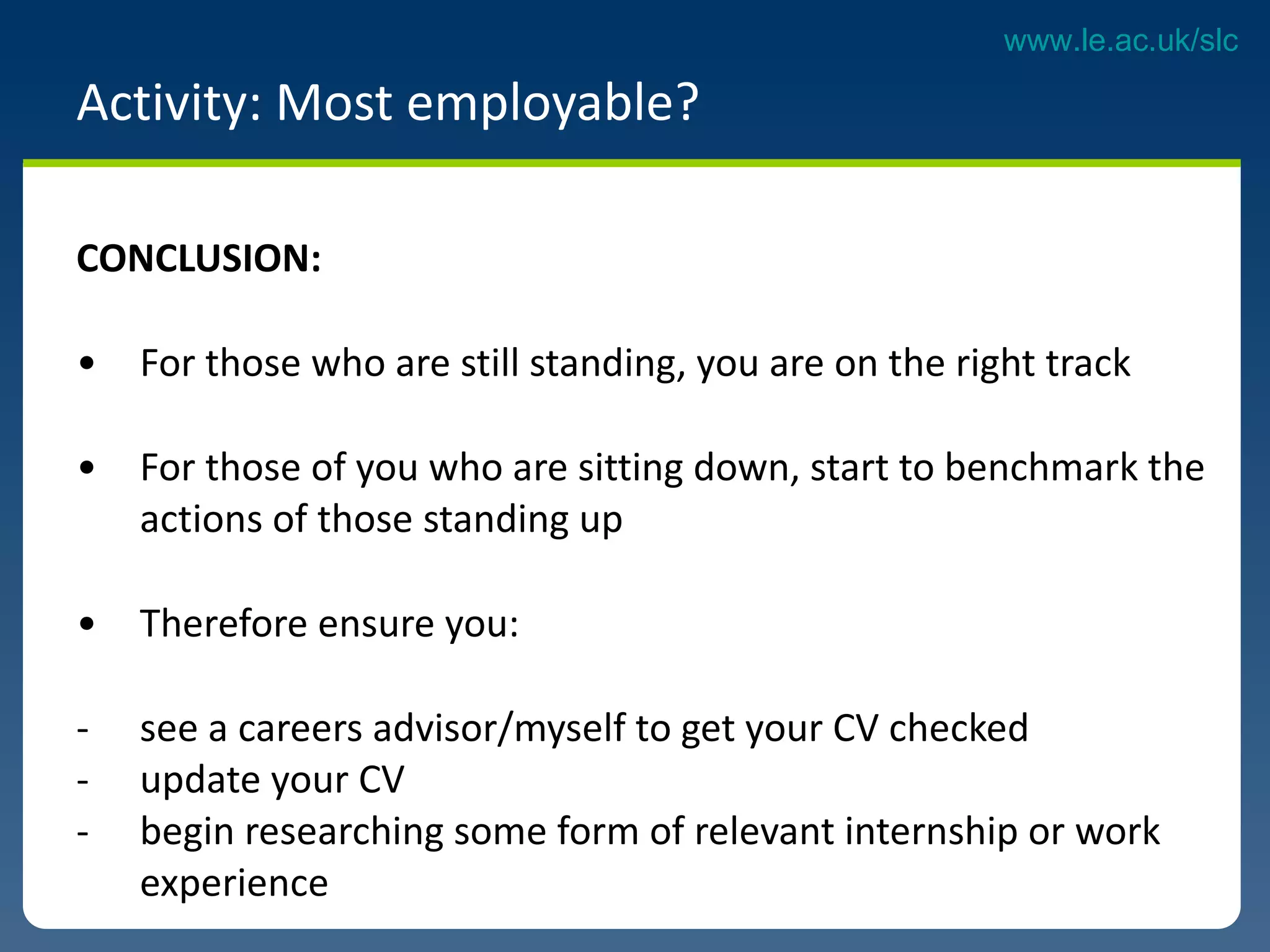 www.le.ac.uk/slc

Activity: Most employable?

CONCLUSION:

• For those who are still standing, you are on the right track

• For those of you who are sitting down, start to benchmark the actions of those standing up

• Therefore ensure you:

- see a careers advisor/myself to get your CV checked
- update your CV
- begin researching some form of relevant internship or work experience